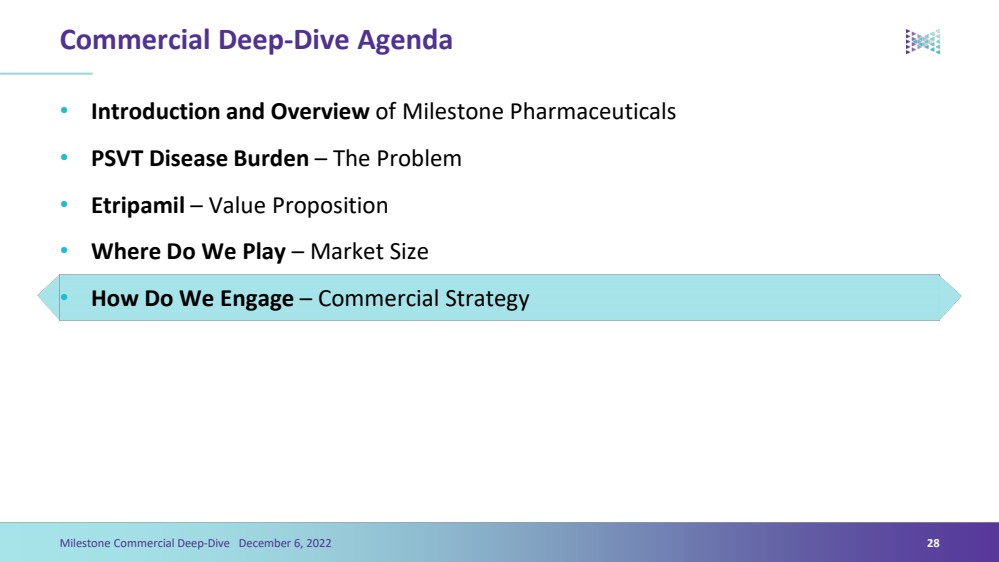 Commercial Deep-Dive Agenda

• Introduction and Overview of Milestone Pharmaceuticals

• PSVT Disease Burden – The Problem

• Etripamil – Value Proposition

• Where Do We Play – Market Size

• How Do We Engage – Commercial Strategy

Milestone Commercial Deep-Dive December 6, 2022

28